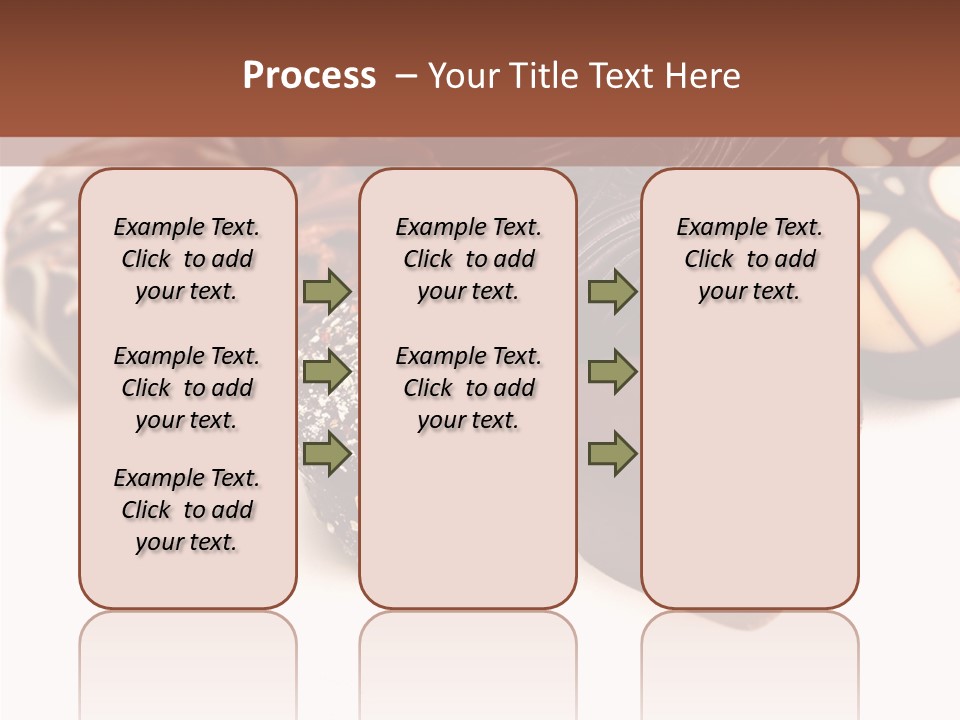 Process – Your Title Text Here

Example Text. Click to add your text.

Example Text. Click to add your text.

Example Text. Click to add your text.

Example Text. Click to add your text.

Example Text. Click to add your text.

Example Text. Click to add your text.